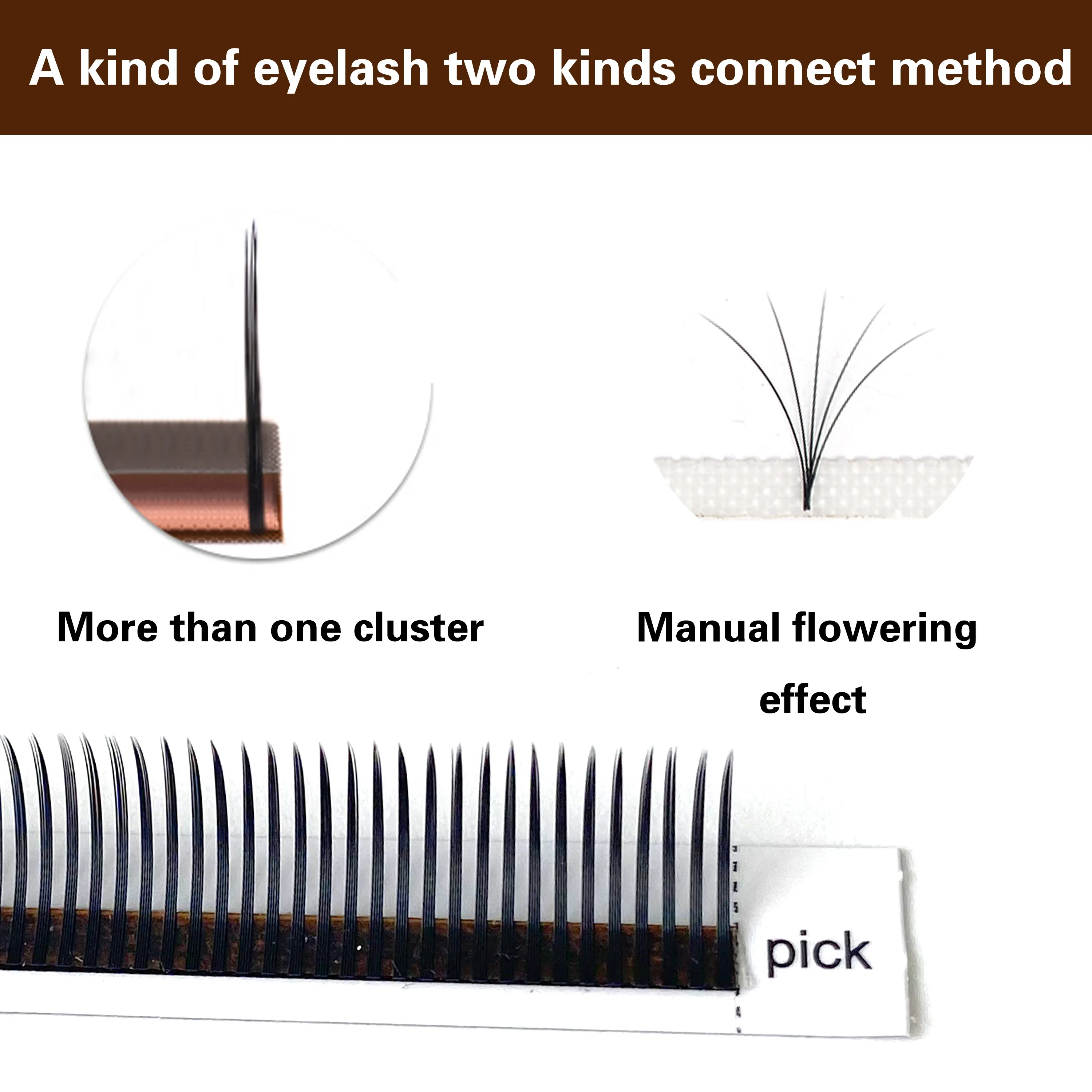 A kind of eyelash two kinds connect method

More than one cluster

Manual flowering effect

pick